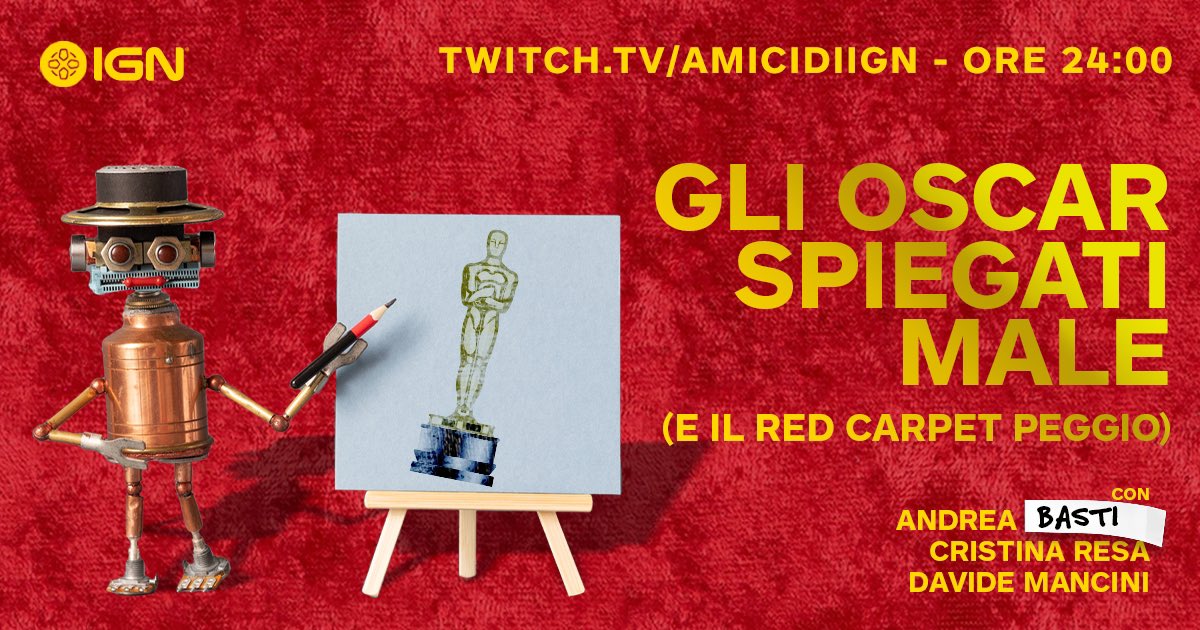 IGN

TWITCH.TV/AMICIDIIGN - ORE 24:00

GLI OSCAR SPIEGATI MALE

(E IL RED CARPET PEGGIO)

CON
ANDREA BASTI
CRISTINA RESA
DAVIDE MANCINI